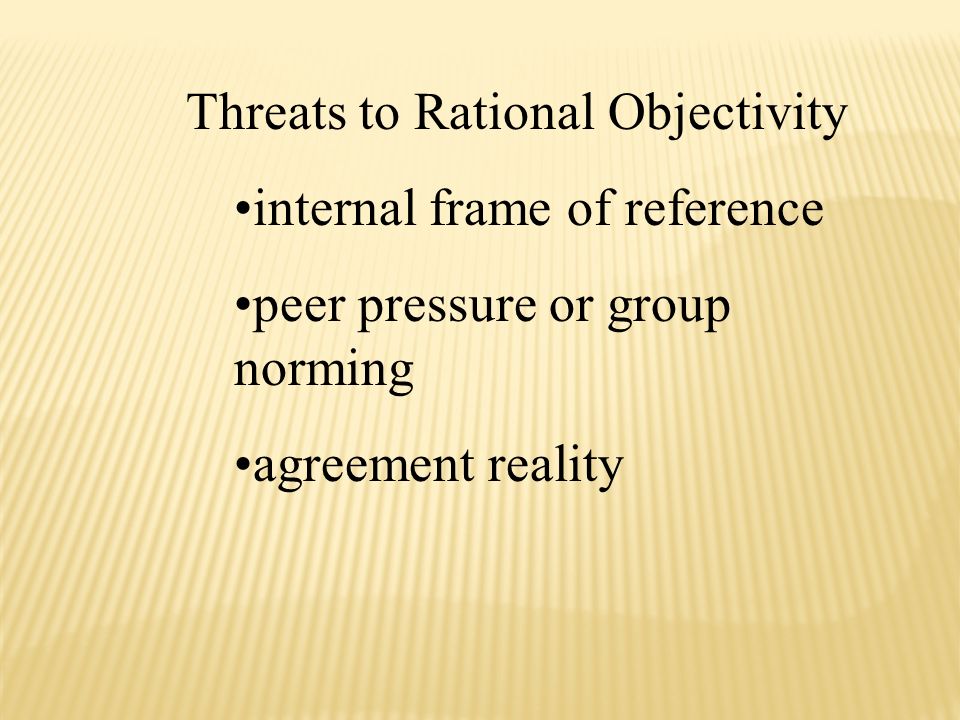 Threats to Rational Objectivity

•internal frame of reference

•peer pressure or group norming

•agreement reality